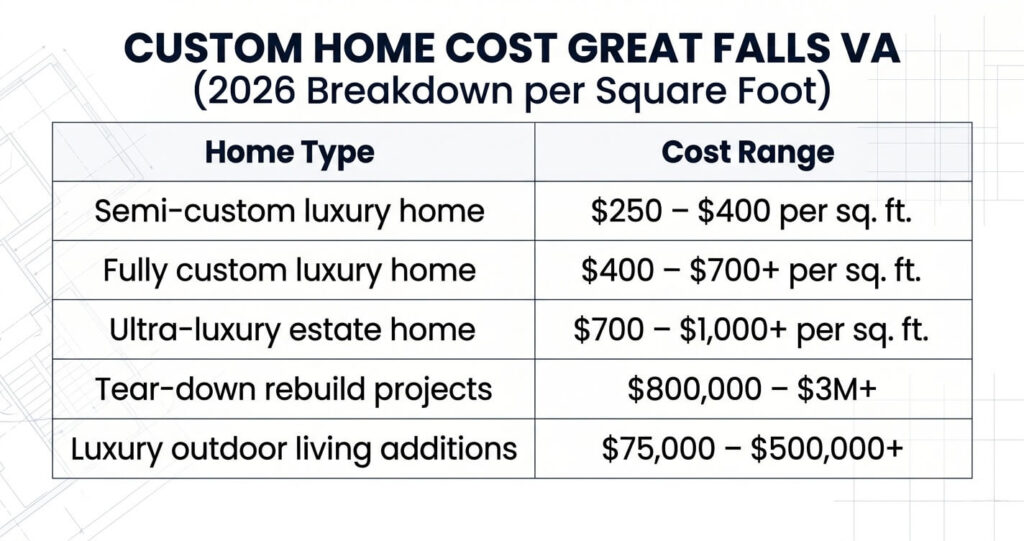 CUSTOM HOME COST GREAT FALLS VA
(2026 Breakdown per Square Foot)

| Home Type | Cost Range |
|---|---|
| Semi-custom luxury home | \$250 – \$400 per sq. ft. |
| Fully custom luxury home | \$400 – \$700+ per sq. ft. |
| Ultra-luxury estate home | \$700 – \$1,000+ per sq. ft. |
| Tear-down rebuild projects | \$800,000 – \$3M+ |
| Luxury outdoor living additions | \$75,000 – \$500,000+ |